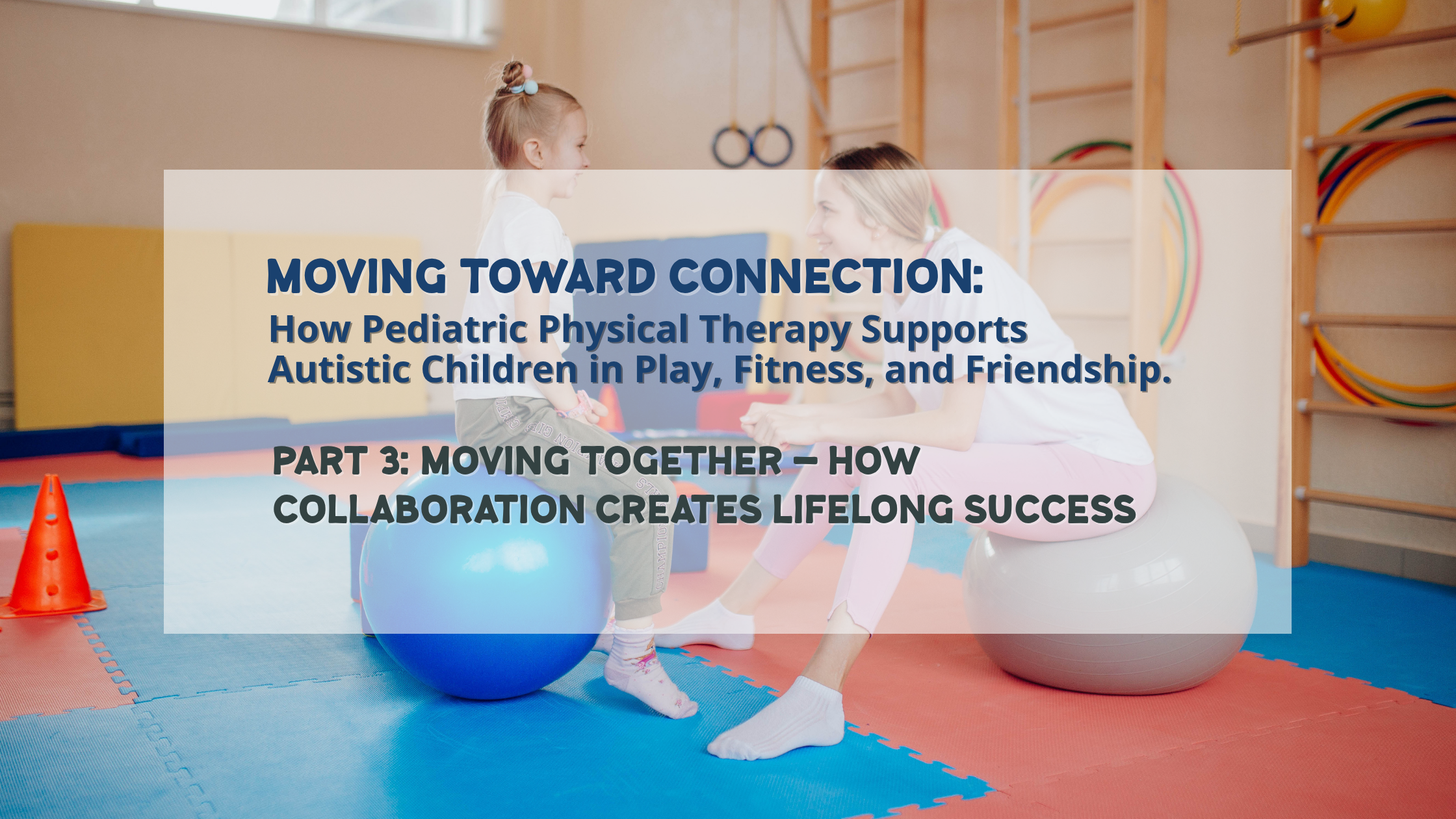 MOVING TOWARD CONNECTION:
How Pediatric Physical Therapy Supports Autistic Children in Play, Fitness, and Friendship.

PART 3: MOVING TOGETHER – HOW COLLABORATION CREATES LIFELONG SUCCESS